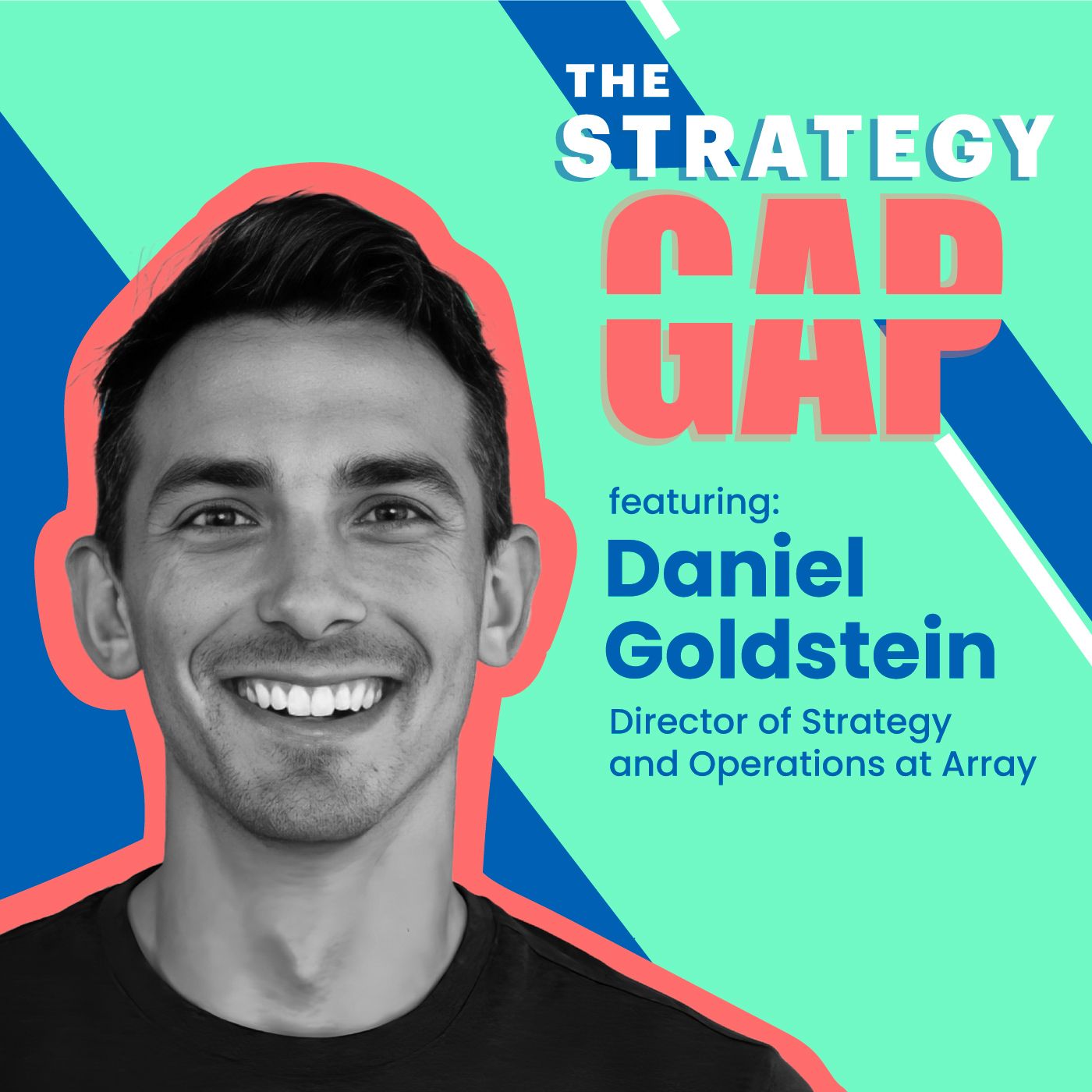 THE STRATEGY GAP

featuring:
Daniel Goldstein
Director of Strategy and Operations at Array